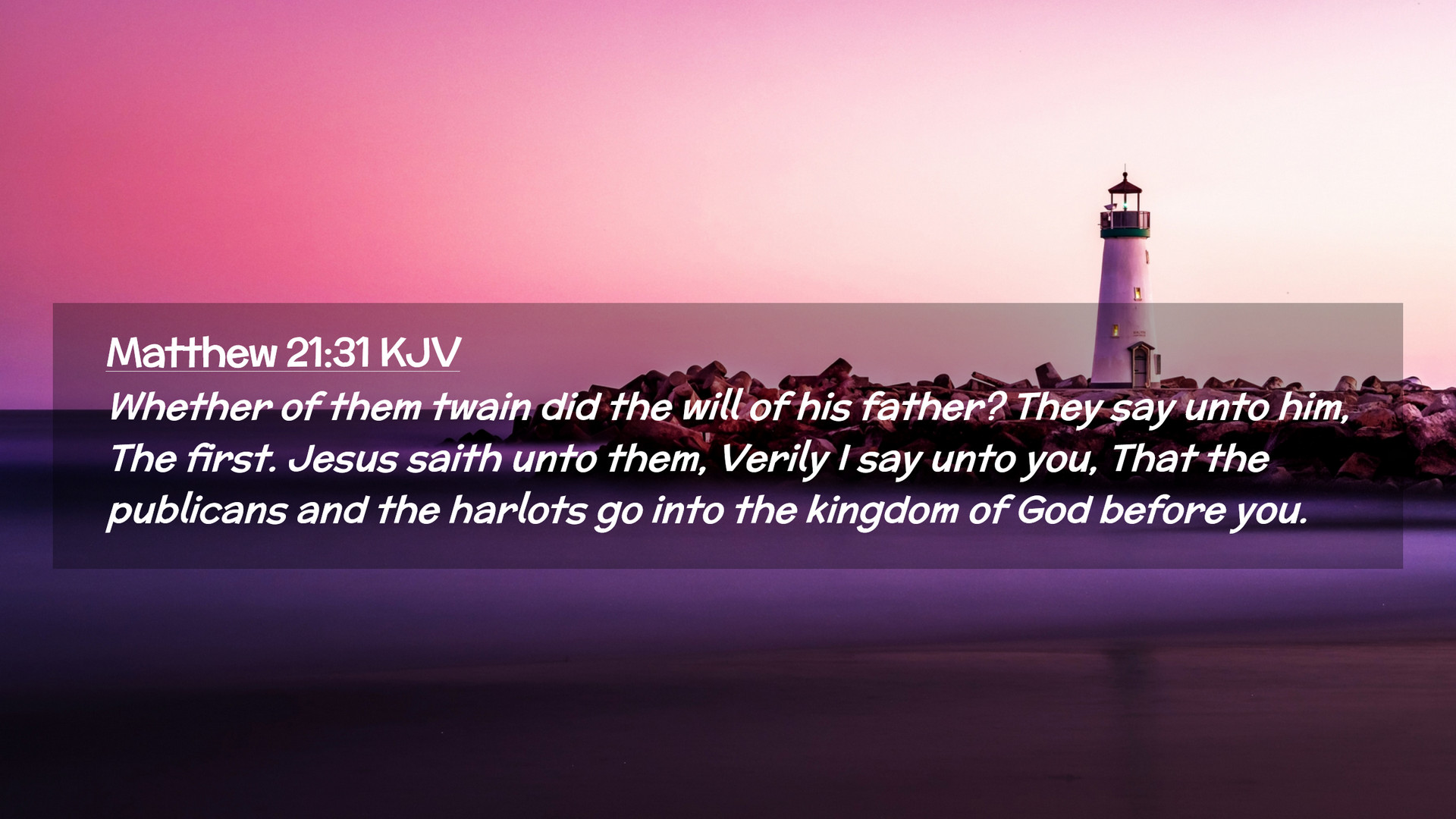 Matthew 21:31 KJV

Whether of them twain did the will of his father? They say unto him, The first. Jesus saith unto them, Verily I say unto you, That the publicans and the harlots go into the kingdom of God before you.